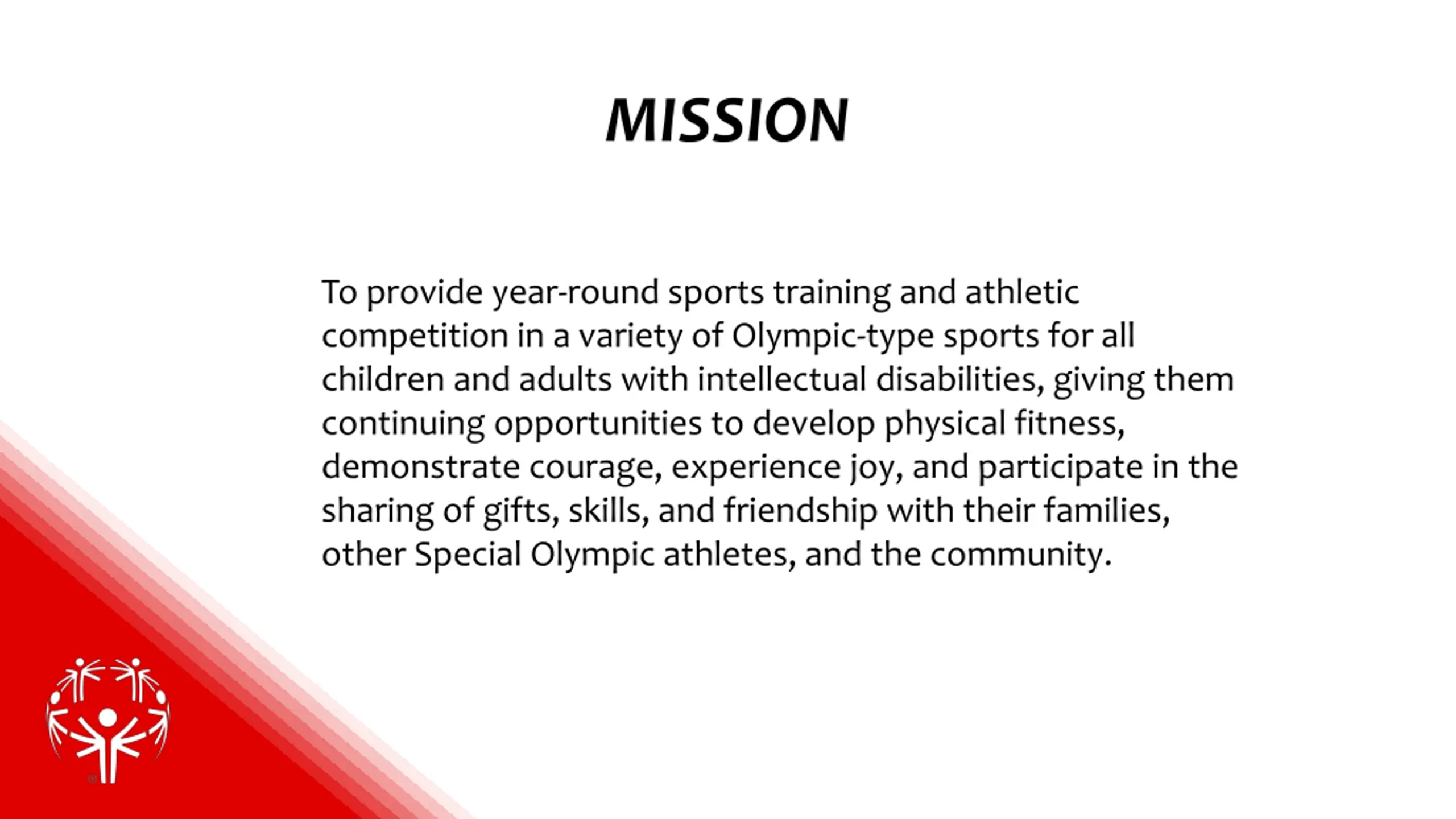 MISSION

To provide year-round sports training and athletic competition in a variety of Olympic-type sports for all children and adults with intellectual disabilities, giving them continuing opportunities to develop physical fitness, demonstrate courage, experience joy, and participate in the sharing of gifts, skills, and friendship with their families, other Special Olympic athletes, and the community.